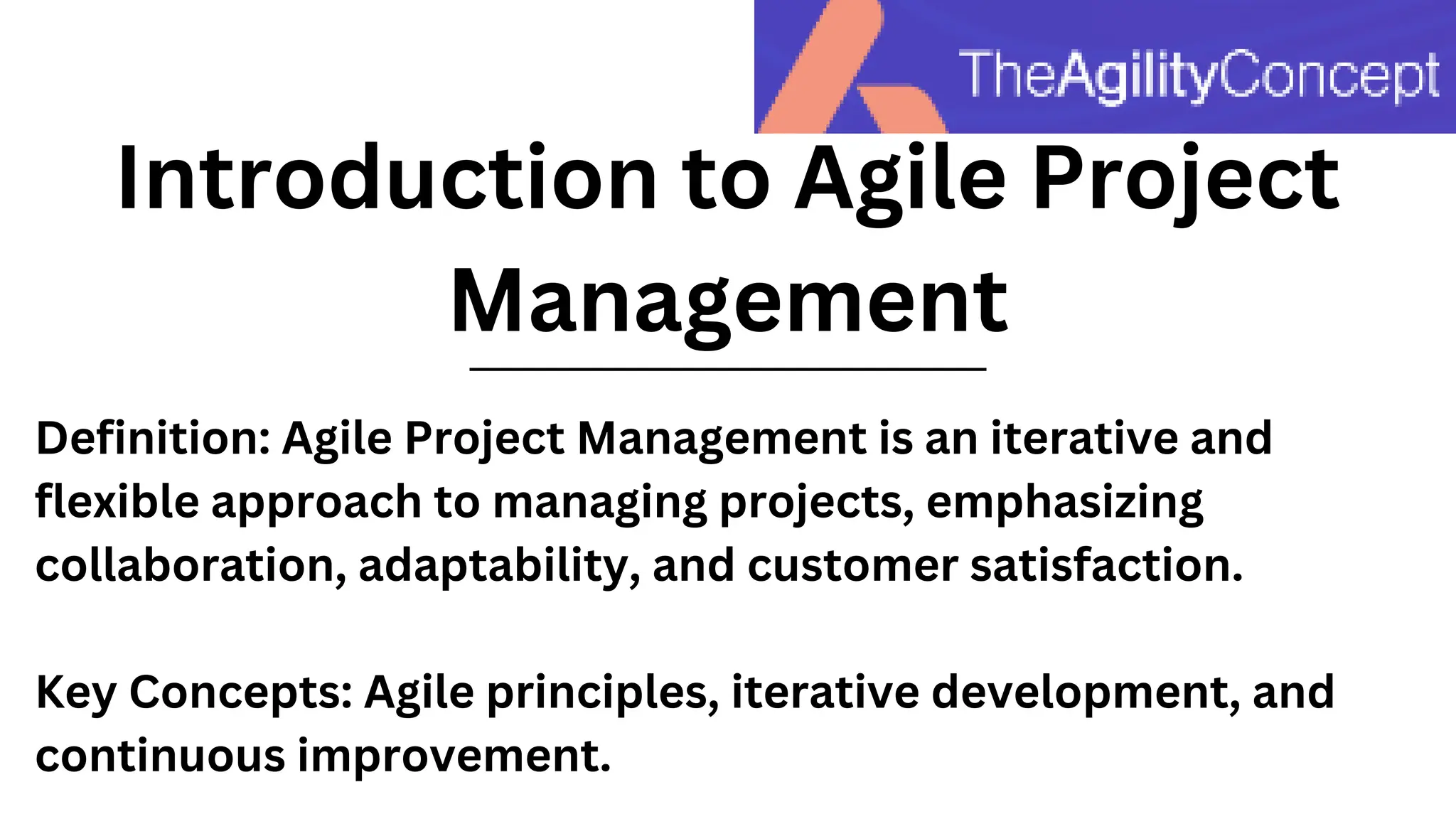 TheAgilityConcept

Introduction to Agile Project Management

Definition: Agile Project Management is an iterative and flexible approach to managing projects, emphasizing collaboration, adaptability, and customer satisfaction.

Key Concepts: Agile principles, iterative development, and continuous improvement.